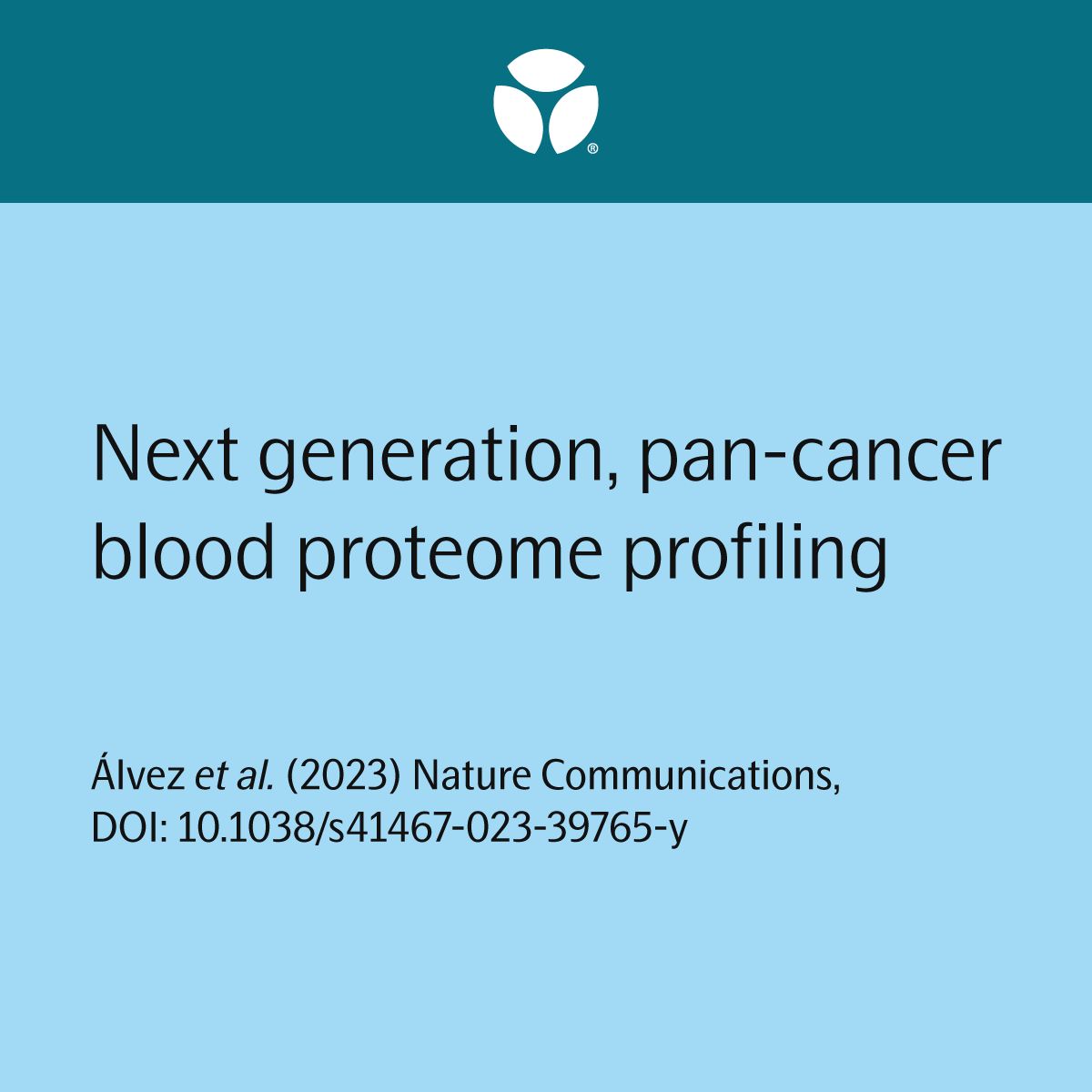 ®

Next generation, pan-cancer blood proteome profiling

Álvez et al. (2023) Nature Communications, DOI: 10.1038/s41467-023-39765-y